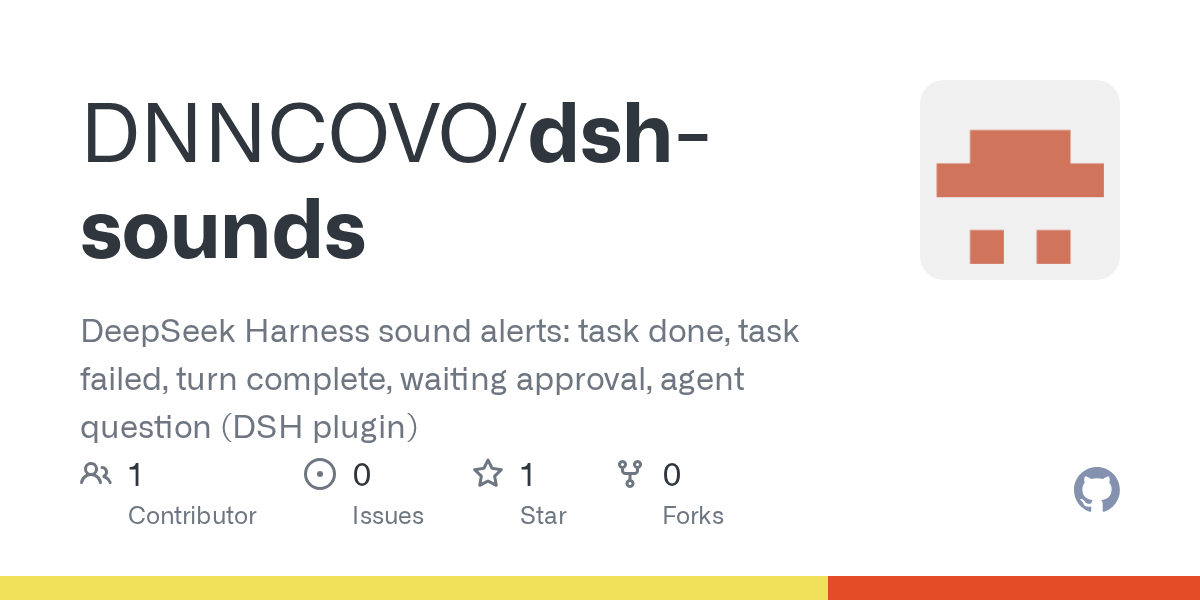 DNNCOVO/dsh-sounds

DeepSeek Harness sound alerts: task done, task failed, turn complete, waiting approval, agent question (DSH plugin)

1
Contributor

0
Issues

1
Star

0
Forks